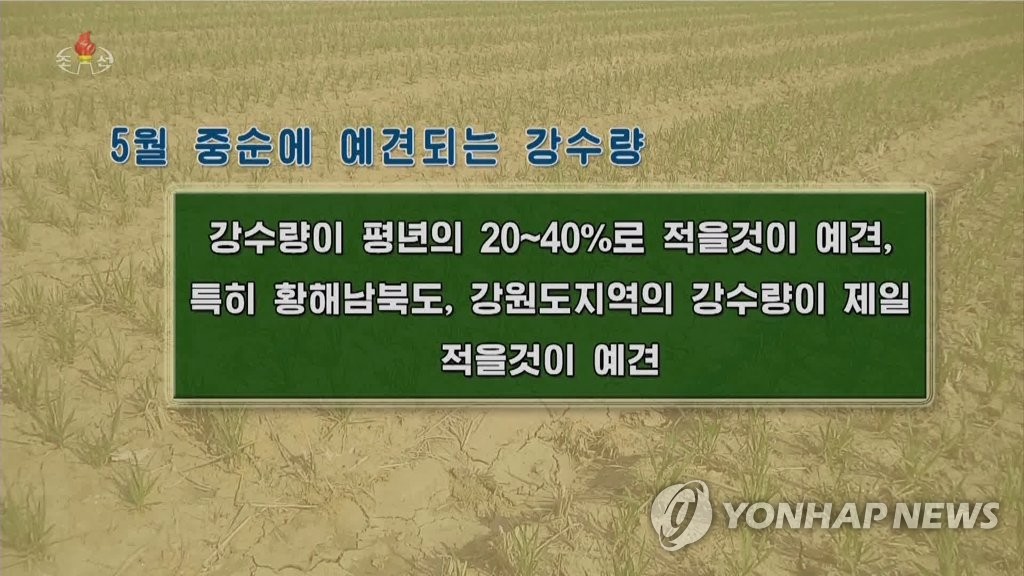 조선

5월 중순에 예견되는 강수량

강수량이 평년의 20~40%로 적을것이 예견, 특히 황해남북도, 강원도지역의 강수량이 제일 적을것이 예견

YONHAP NEWS